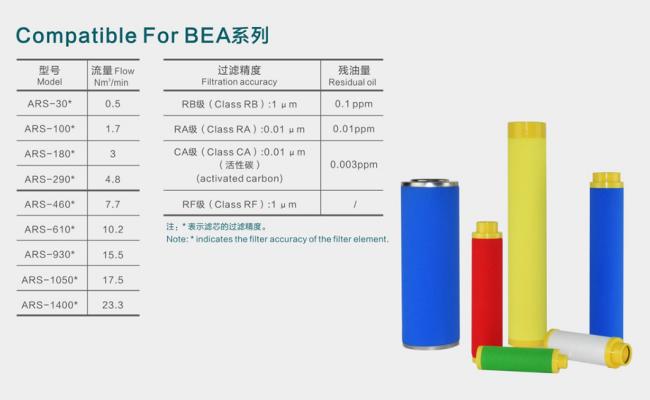 Compatible For BEA系列

| 型号 Model | 流量 Flow $Nm^3/min$ |
|---|---|
| ARS-30* | 0.5 |
| ARS-100* | 1.7 |
| ARS-180* | 3 |
| ARS-290* | 4.8 |
| ARS-460* | 7.7 |
| ARS-610* | 10.2 |
| ARS-930* | 15.5 |
| ARS-1050* | 17.5 |
| ARS-1400* | 23.3 |

| 过滤精度 Filtration accuracy | 残油量 Residual oil |
|---|---|
| RB级（Class RB）:1 μm | 0.1 ppm |
| RA级（Class RA）:0.01 μm | 0.01ppm |
| CA级（Class CA）:0.01 μm （活性碳） (activated carbon) | 0.003ppm |
| RF级（Class RF）:1 μm | / |

注：* 表示滤芯的过滤精度。
Note: * indicates the filter accuracy of the filter element.